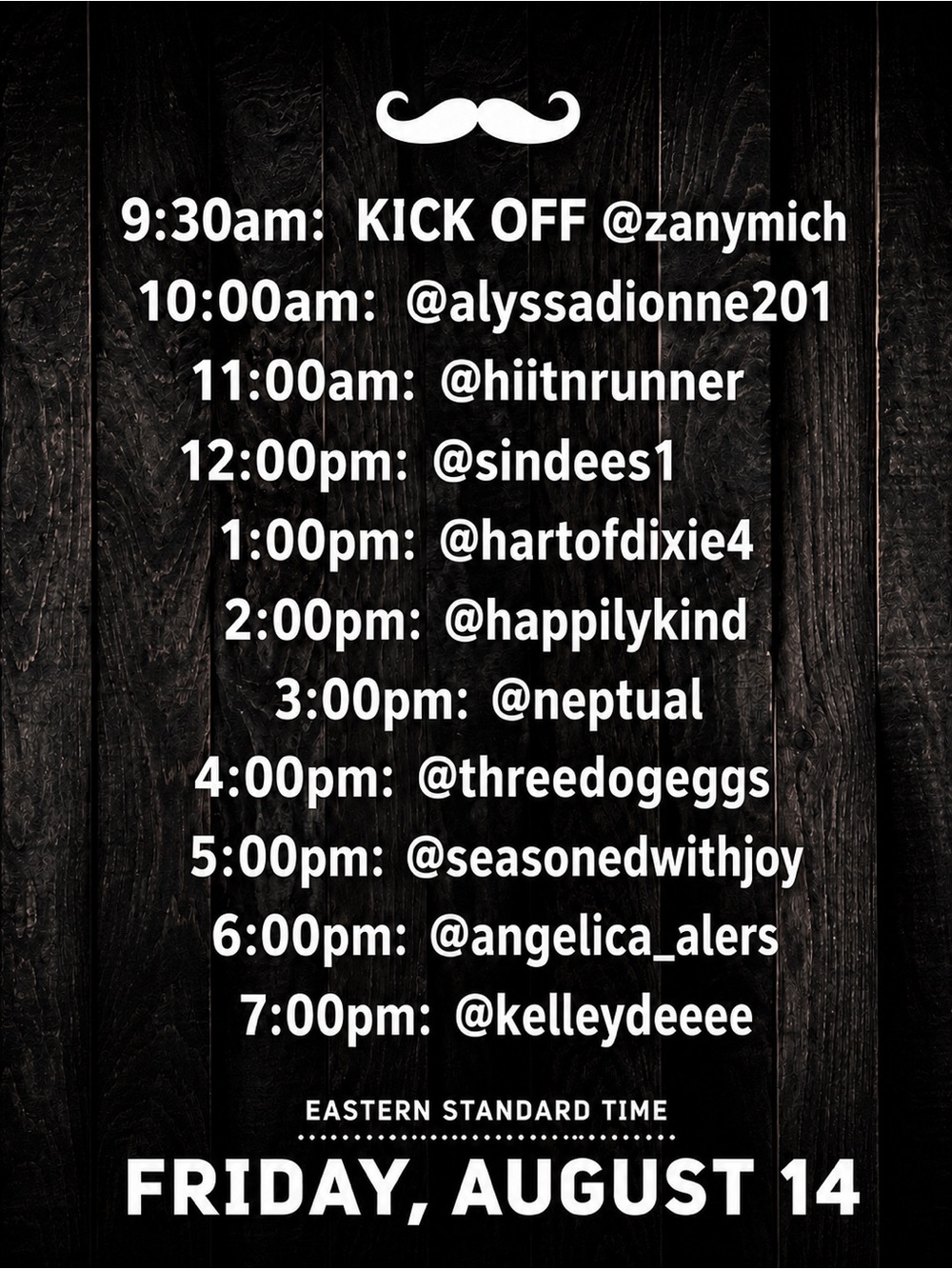 9:30am: KICK OFF @zanymich
10:00am: @alyssadionne201
11:00am: @hiitnrunner
12:00pm: @sindees1
1:00pm: @hartofdixie4
2:00pm: @happilykind
3:00pm: @neptual
4:00pm: @threedogeggs
5:00pm: @seasonedwithjoy
6:00pm: @angelica_alers
7:00pm: @kelleydeeee

EASTERN STANDARD TIME

FRIDAY, AUGUST 14